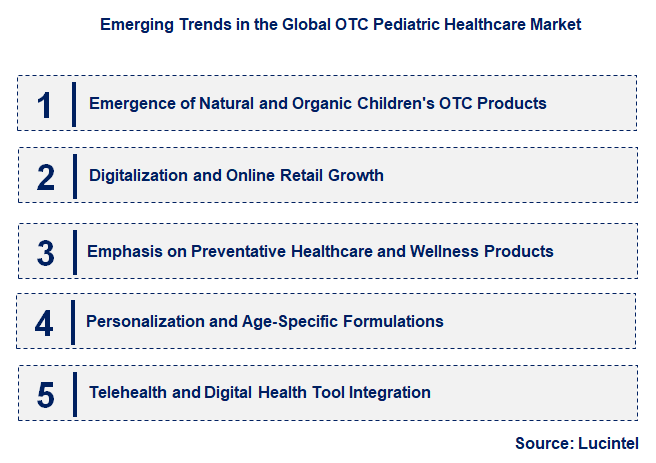 Emerging Trends in the Global OTC Pediatric Healthcare Market

1 Emergence of Natural and Organic Children's OTC Products

2 Digitalization and Online Retail Growth

3 Emphasis on Preventative Healthcare and Wellness Products

4 Personalization and Age-Specific Formulations

5 Telehealth and Digital Health Tool Integration

Source: Lucintel